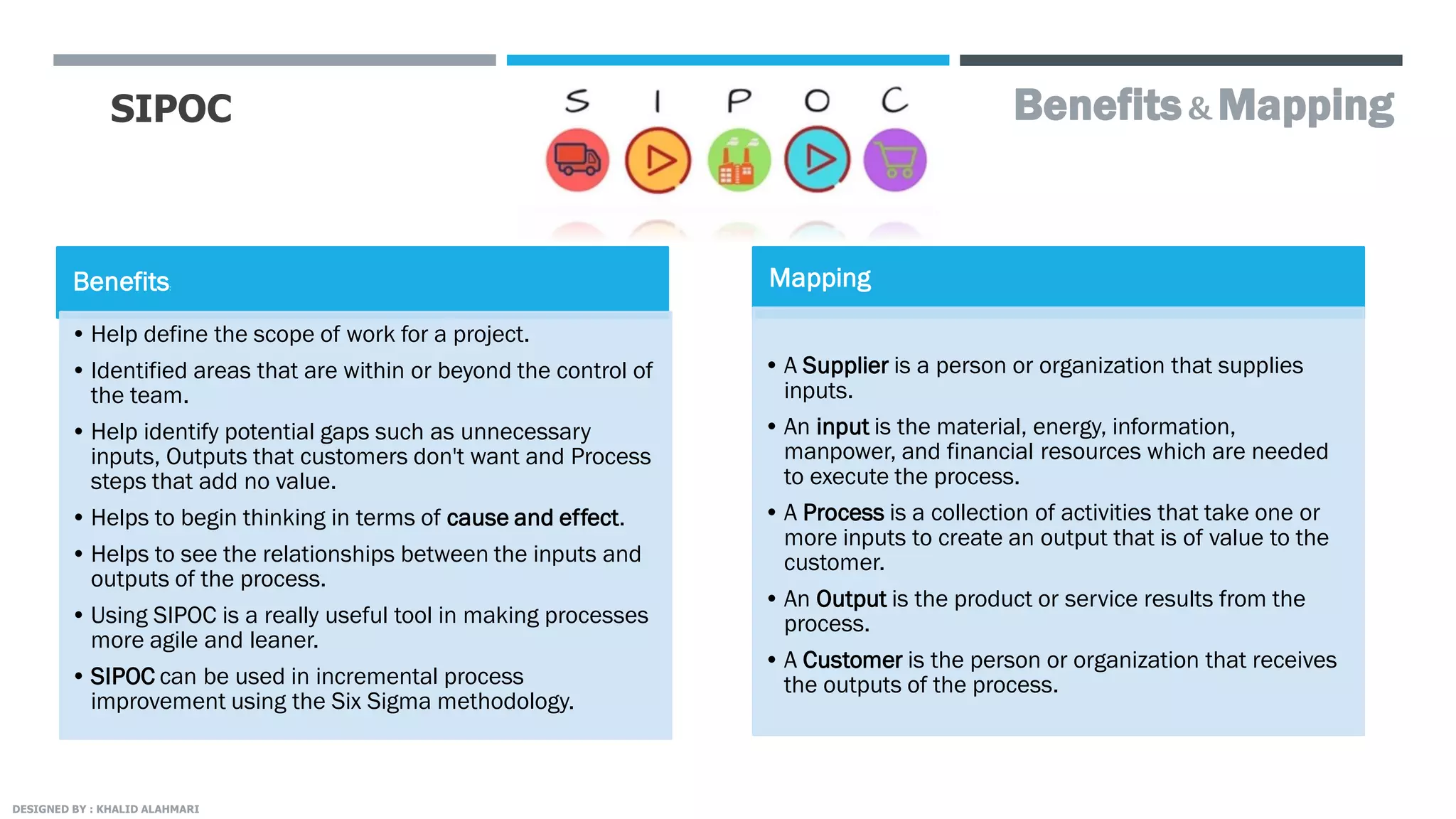 SIPOC

S I P O C

Benefits & Mapping

Benefits

• Help define the scope of work for a project.
• Identified areas that are within or beyond the control of the team.
• Help identify potential gaps such as unnecessary inputs, Outputs that customers don't want and Process steps that add no value.
• Helps to begin thinking in terms of cause and effect.
• Helps to see the relationships between the inputs and outputs of the process.
• Using SIPOC is a really useful tool in making processes more agile and leaner.
• SIPOC can be used in incremental process improvement using the Six Sigma methodology.

Mapping

• A Supplier is a person or organization that supplies inputs.
• An input is the material, energy, information, manpower, and financial resources which are needed to execute the process.
• A Process is a collection of activities that take one or more inputs to create an output that is of value to the customer.
• An Output is the product or service results from the process.
• A Customer is the person or organization that receives the outputs of the process.

DESIGNED BY : KHALID ALAHMARI